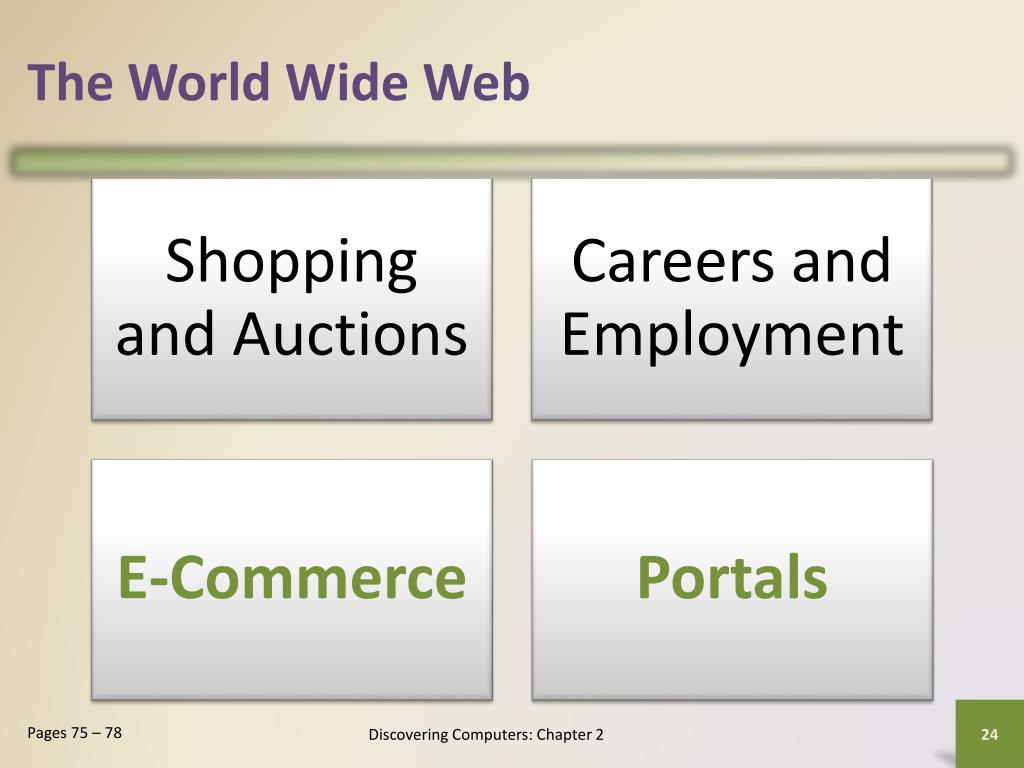 The World Wide Web

Shopping and Auctions

Careers and Employment

E-Commerce

Portals

Pages 75 – 78

Discovering Computers: Chapter 2

24